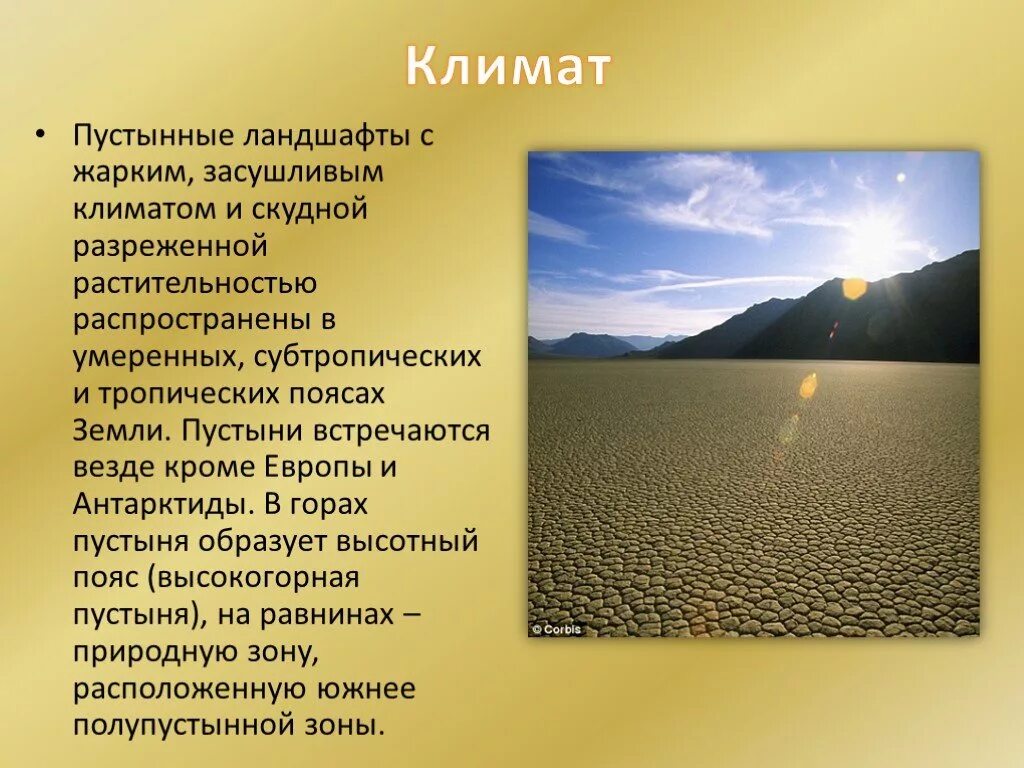 Климат

• Пустынные ландшафты с жарким, засушливым климатом и скудной разреженной растительностью распространены в умеренных, субтропических и тропических поясах Земли. Пустыни встречаются везде кроме Европы и Антарктиды. В горах пустыня образует высотный пояс (высокогорная пустыня), на равнинах – природную зону, расположенную южнее полупустынной зоны.

© Corbis